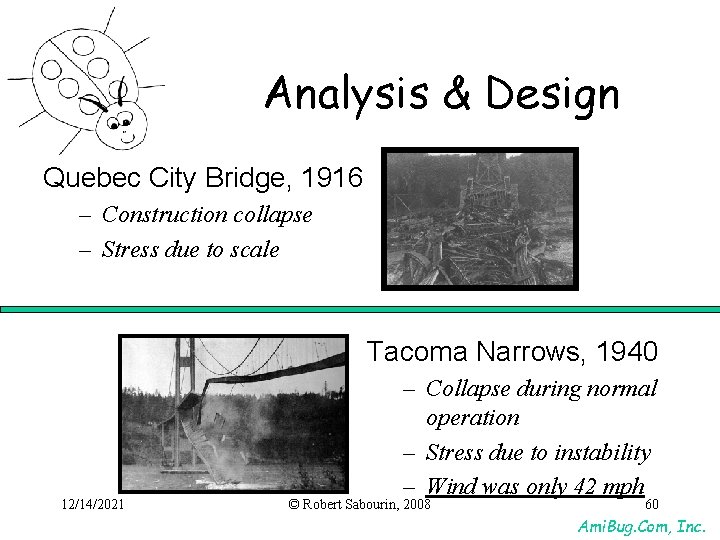 Analysis & Design

Quebec City Bridge, 1916

– Construction collapse
– Stress due to scale

Tacoma Narrows, 1940

– Collapse during normal operation
– Stress due to instability
– Wind was only 42 mph

12/14/2021

© Robert Sabourin, 2008

60

AmiBug.Com, Inc.